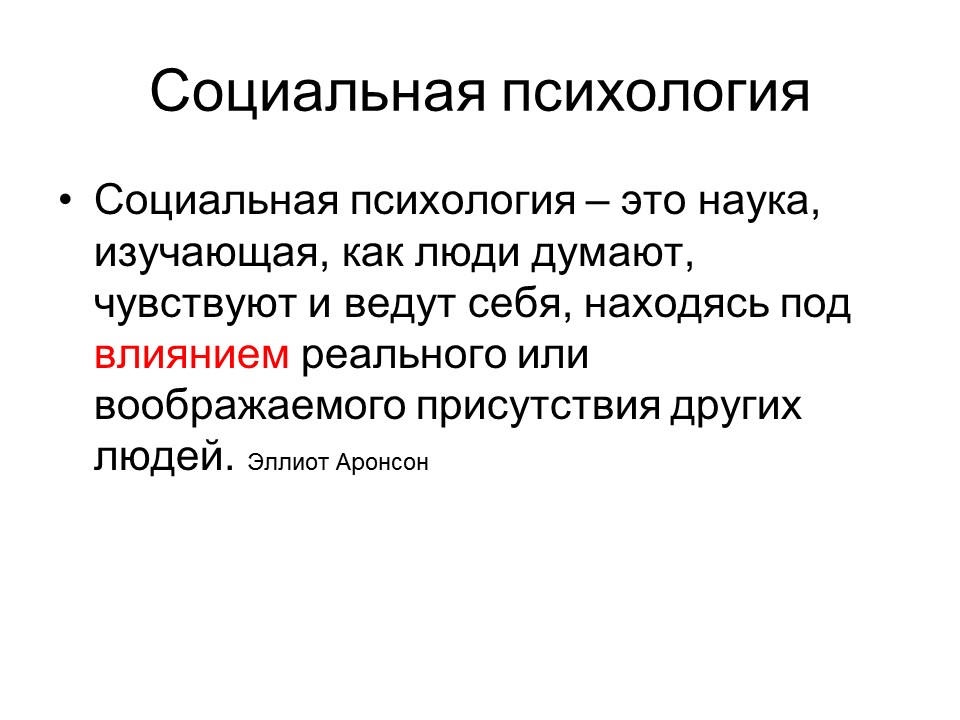 Социальная психология

• Социальная психология – это наука, изучающая, как люди думают, чувствуют и ведут себя, находясь под влиянием реального или воображаемого присутствия других людей. Эллиот Аронсон